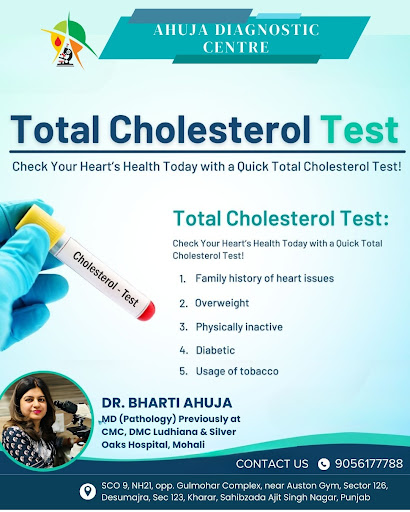 AHUJA DIAGNOSTIC CENTRE

Total Cholesterol Test

Check Your Heart's Health Today with a Quick Total Cholesterol Test!

Cholesterol - Test

Total Cholesterol Test:

Check Your Heart's Health Today with a Quick Total Cholesterol Test!

1. Family history of heart issues
2. Overweight
3. Physically inactive
4. Diabetic
5. Usage of tobacco

DR. BHARTI AHUJA
MD (Pathology) Previously at CMC, DMC Ludhiana & Silver Oaks Hospital, Mohali

CONTACT US 9056177788

SCO 9, NH21, opp. Gulmohar Complex, near Auston Gym, Sector 126, Desumajra, Sec 123, Kharar, Sahibzada Ajit Singh Nagar, Punjab